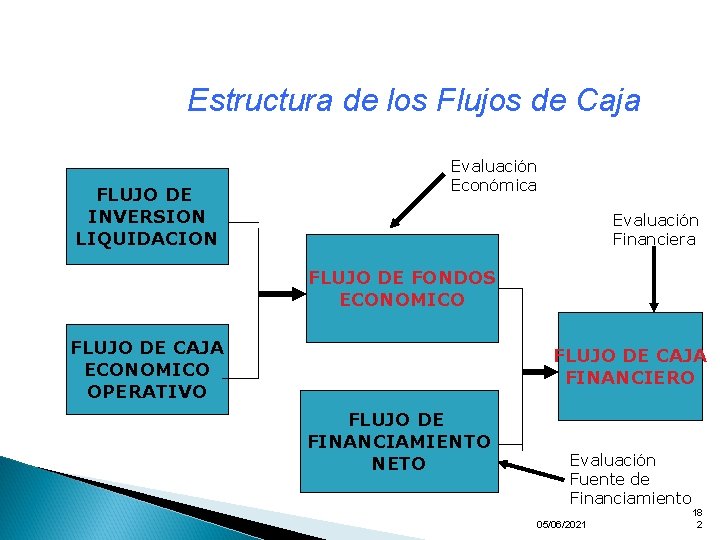 Estructura de los Flujos de Caja

FLUJO DE INVERSION LIQUIDACION

FLUJO DE CAJA ECONOMICO OPERATIVO

Evaluación Económica

FLUJO DE FONDOS ECONOMICO

FLUJO DE FINANCIAMIENTO NETO

Evaluación Financiera

FLUJO DE CAJA FINANCIERO

Evaluación Fuente de Financiamiento

05/06/2021

18
2